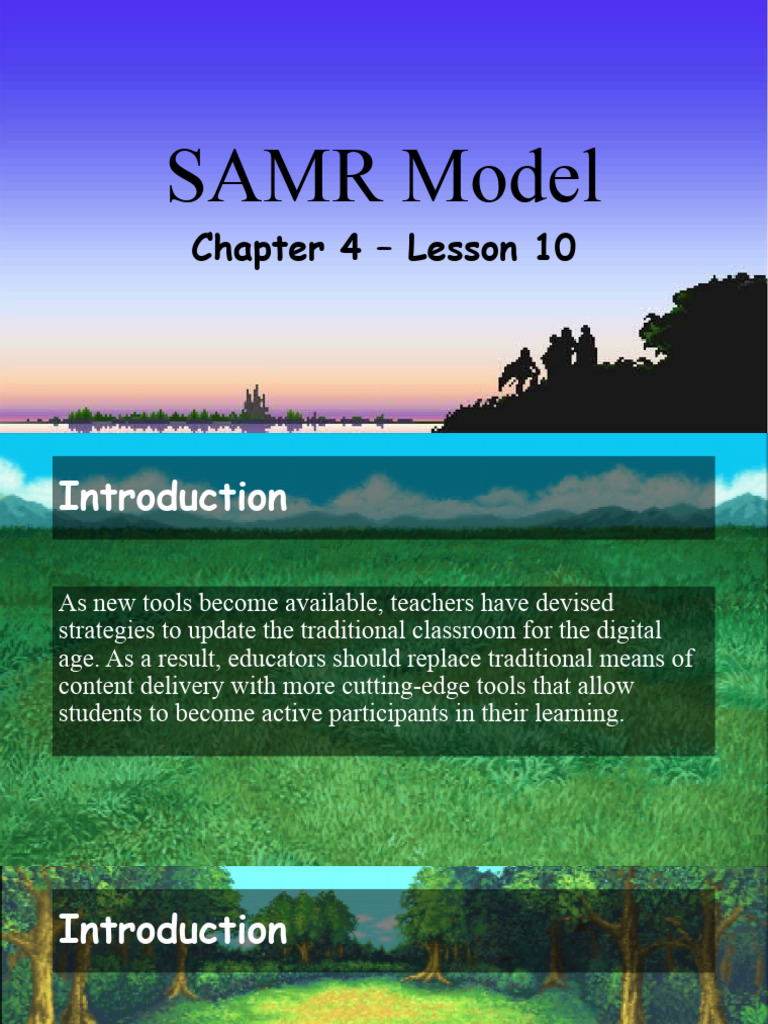 SAMR Model

Chapter 4 – Lesson 10

Introduction

As new tools become available, teachers have devised strategies to update the traditional classroom for the digital age. As a result, educators should replace traditional means of content delivery with more cutting-edge tools that allow students to become active participants in their learning.

Introduction